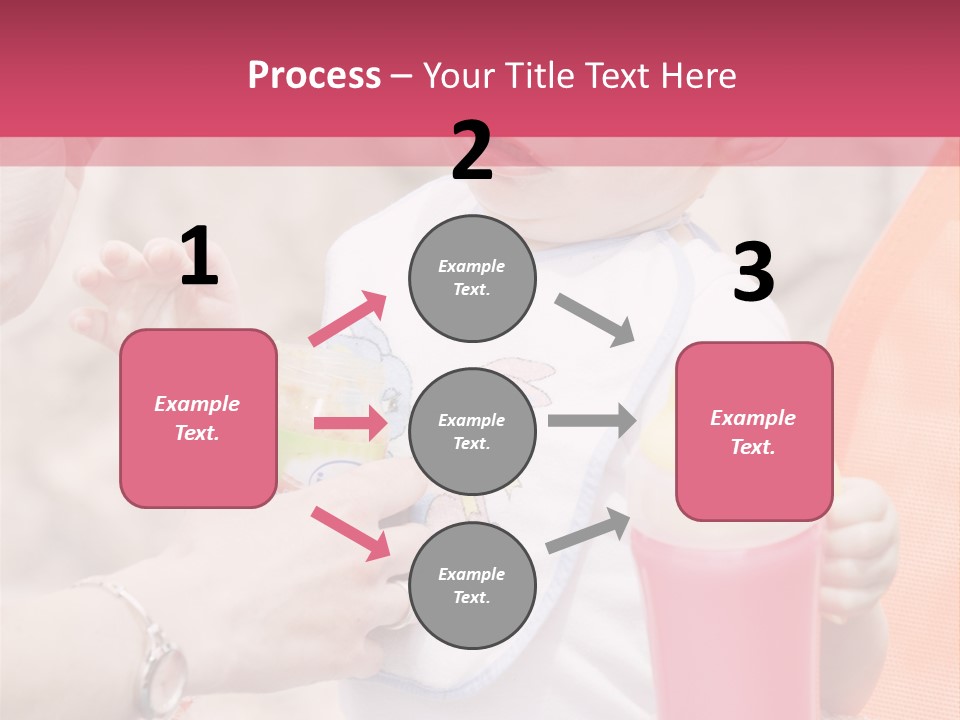 Process – Your Title Text Here

1

Example Text.

2

Example Text.

Example Text.

Example Text.

3

Example Text.